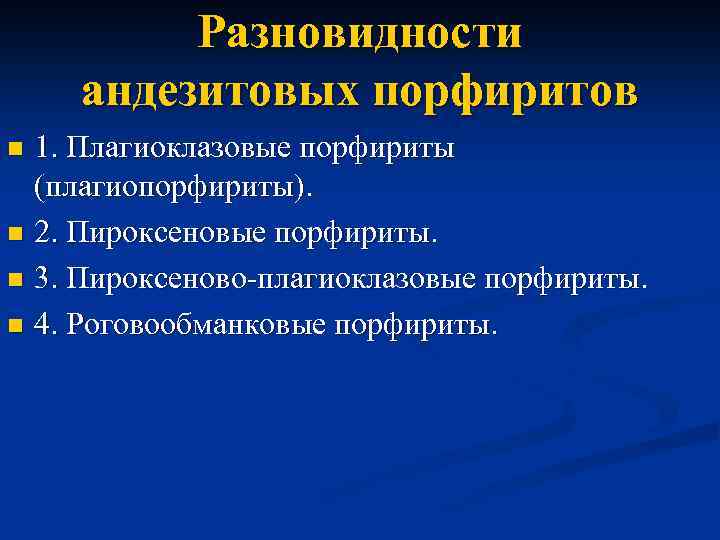 Разновидности андезитовых порфиритов

1. Плагиоклазовые порфириты (плагиопорфириты).

2. Пироксеновые порфириты.

3. Пироксеново-плагиоклазовые порфириты.

4. Роговообманковые порфириты.